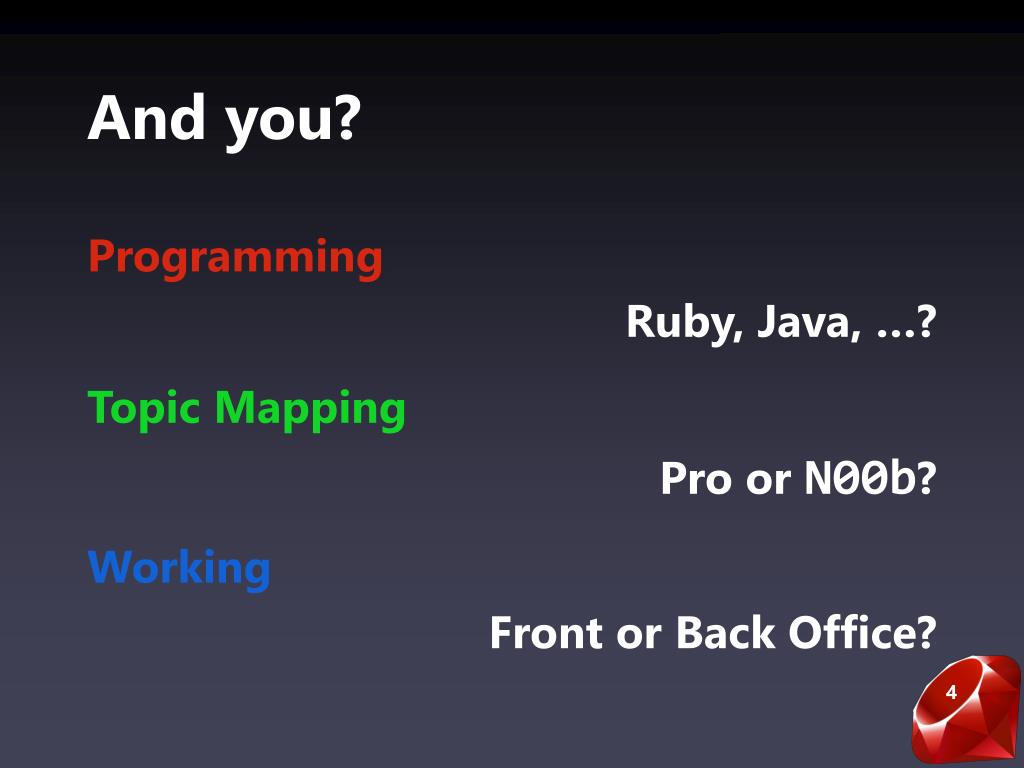 And you?

Programming

Ruby, Java, ...?

Topic Mapping

Pro or N00b?

Working

Front or Back Office?

4